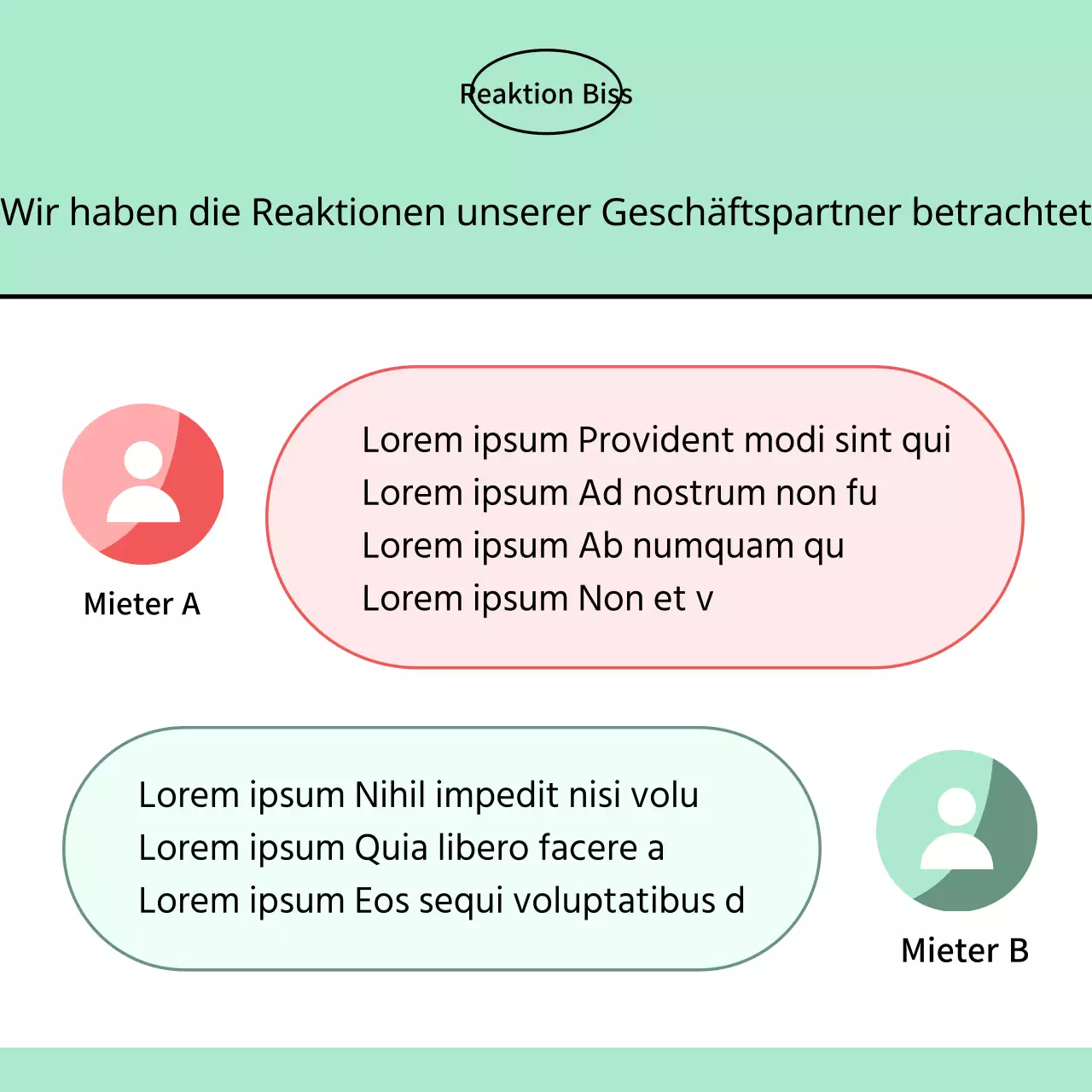 Reaktion Biss

Wir haben die Reaktionen unserer Geschäftspartner betrachtet

Mieter A

Lorem ipsum Provident modi sint qui
Lorem ipsum Ad nostrum non fu
Lorem ipsum Ab numquam qu
Lorem ipsum Non et v

Lorem ipsum Nihil impedit nisi volu
Lorem ipsum Quia libero facere a
Lorem ipsum Eos sequi voluptatibus d

Mieter B